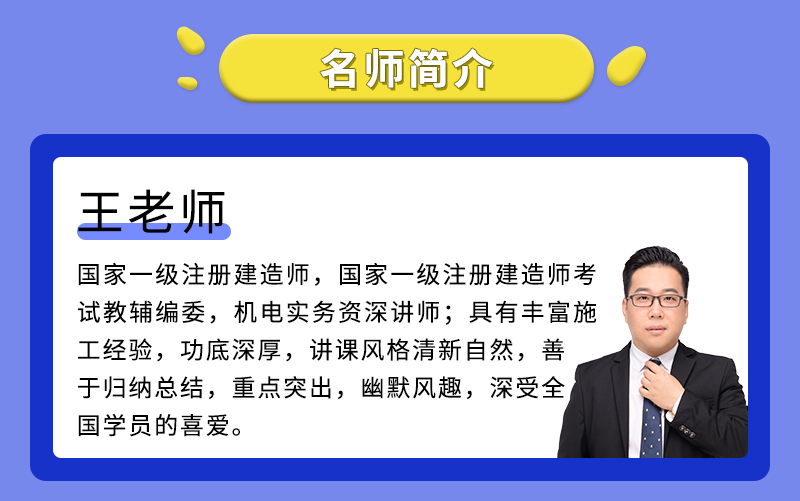 名师简介

王老师

国家一级注册建造师，国家一级注册建造师考试教辅编委，机电实务资深讲师；具有丰富施工经验，功底深厚，讲课风格清新自然，善于归纳总结，重点突出，幽默风趣，深受全国学员的喜爱。